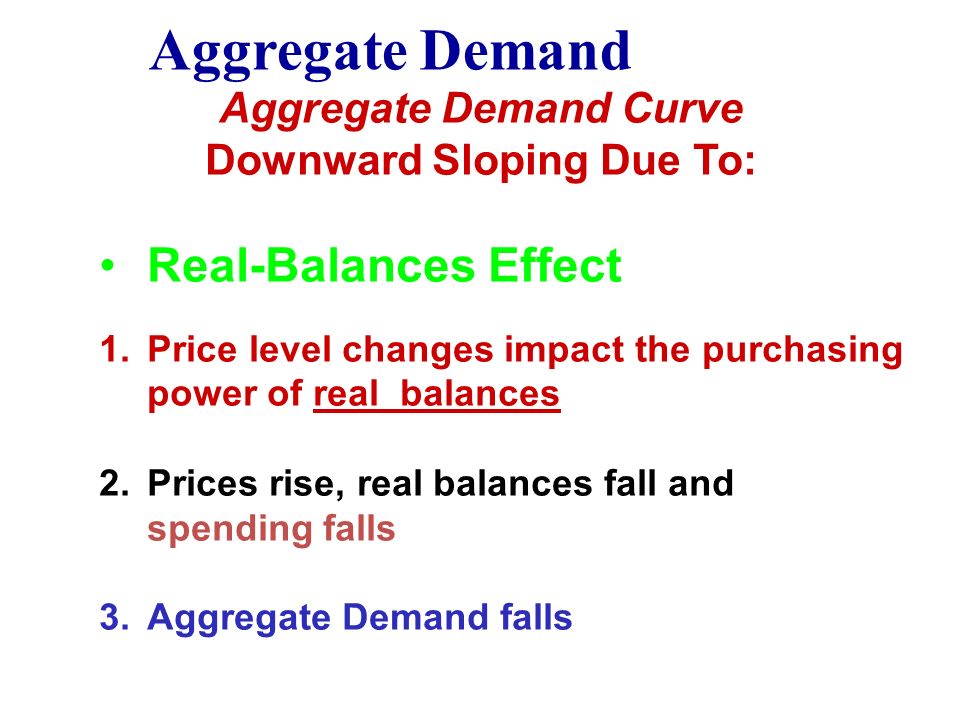 Aggregate Demand
Aggregate Demand Curve
Downward Sloping Due To:

• Real-Balances Effect

1. Price level changes impact the purchasing power of real balances

2. Prices rise, real balances fall and spending falls

3. Aggregate Demand falls